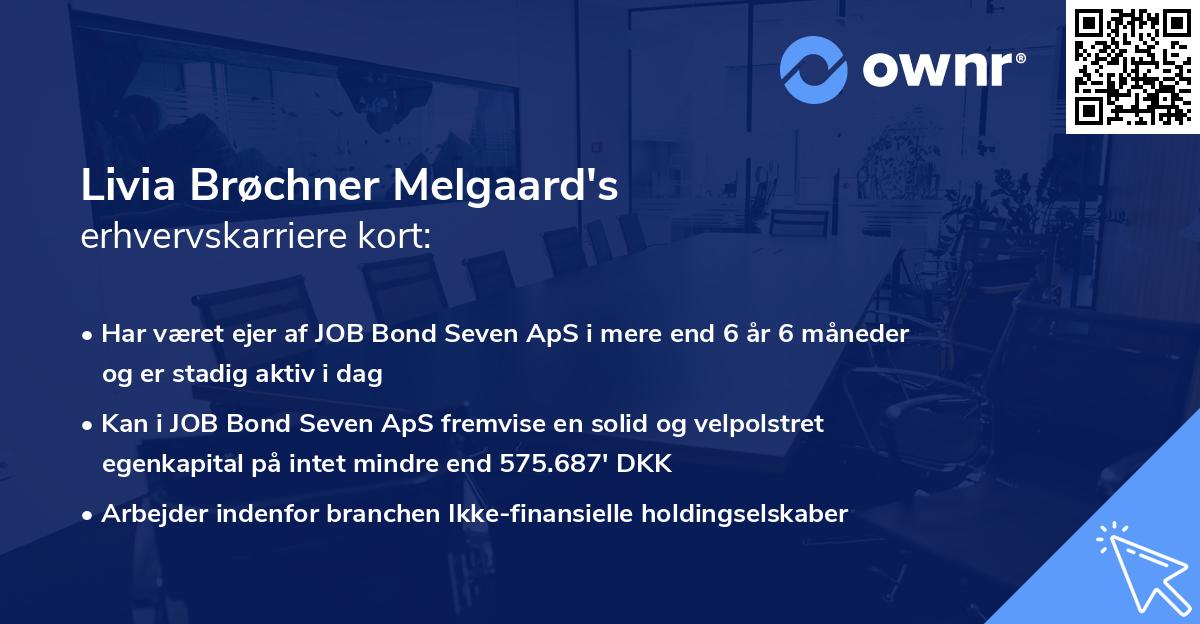 ownr®

Livia Brøchner Melgaard's
erhvervskarriere kort:

• Har været ejer af JOB Bond Seven ApS i mere end 6 år 6 måneder og er stadig aktiv i dag

• Kan i JOB Bond Seven ApS fremvise en solid og velpolstret egenkapital på intet mindre end 575.687' DKK

• Arbejder indenfor branchen Ikke-finansielle holdingselskaber